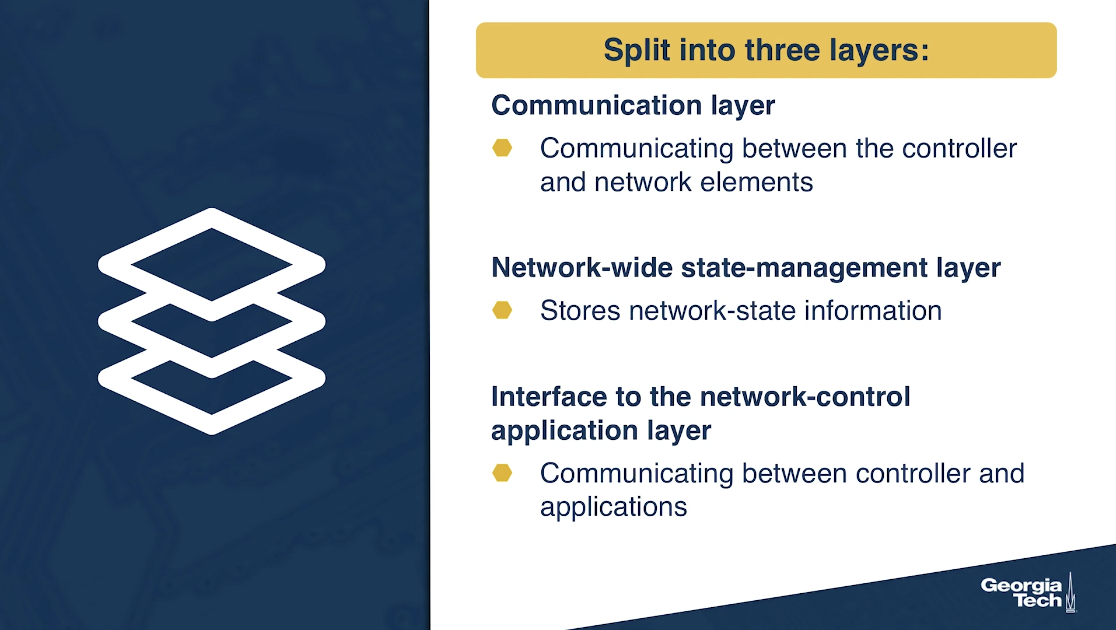 Split into three layers:

Communication layer

Communicating between the controller and network elements

Network-wide state-management layer

Stores network-state information

Interface to the network-control application layer

Communicating between controller and applications

Georgia Tech